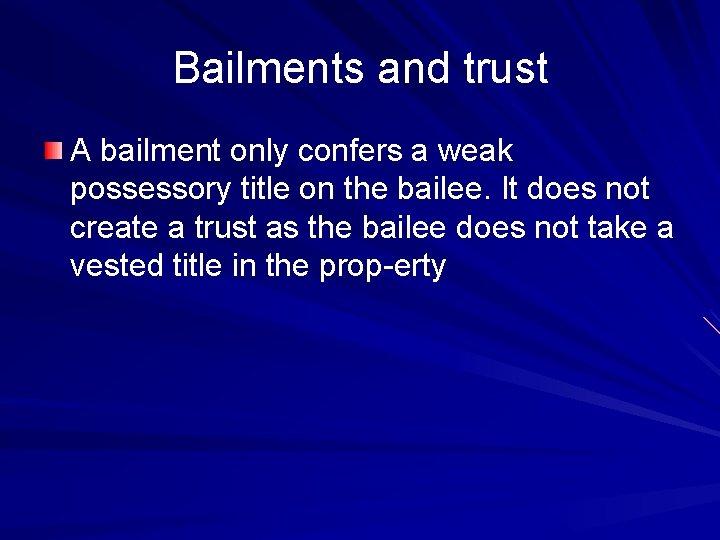 Bailments and trust

A bailment only confers a weak possessory title on the bailee. It does not create a trust as the bailee does not take a vested title in the prop-erty